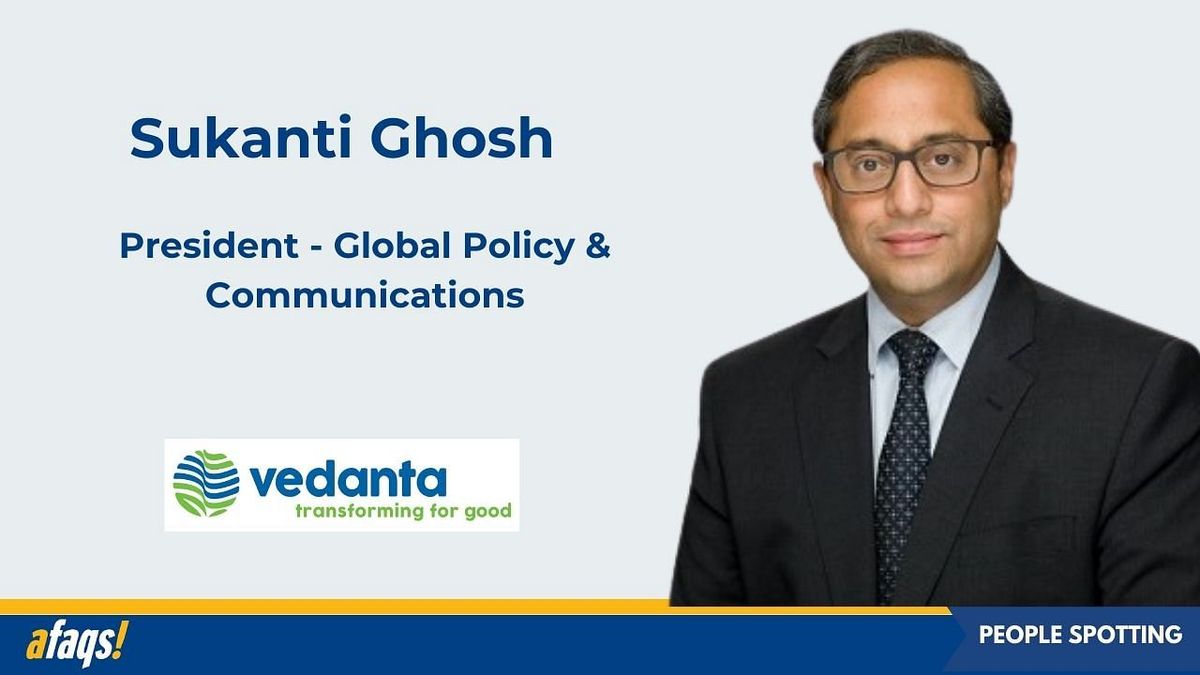 Sukanti Ghosh

President - Global Policy & Communications

vedanta
transforming for good

afaqs!

PEOPLE SPOTTING